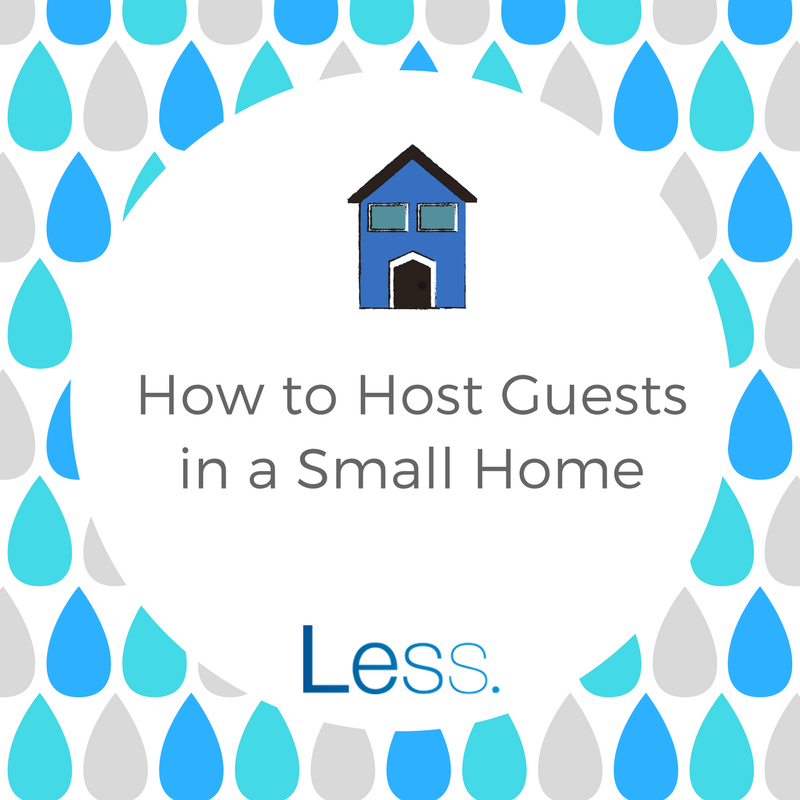 How to Host Guests in a Small Home

Less.